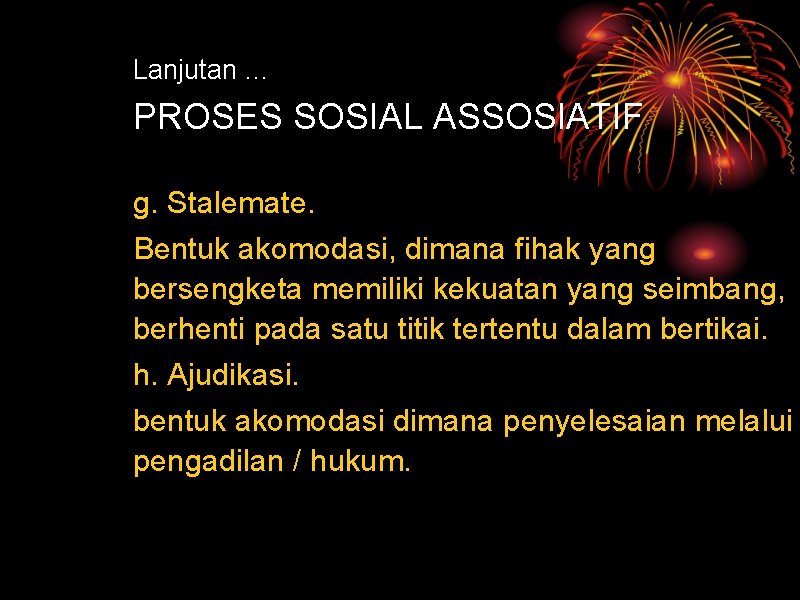 Lanjutan …

PROSES SOSIAL ASSOSIATIF

g. Stalemate.

Bentuk akomodasi, dimana fihak yang bersengketa memiliki kekuatan yang seimbang, berhenti pada satu titik tertentu dalam bertikai.

h. Ajudikasi.

bentuk akomodasi dimana penyelesaian melalui pengadilan / hukum.